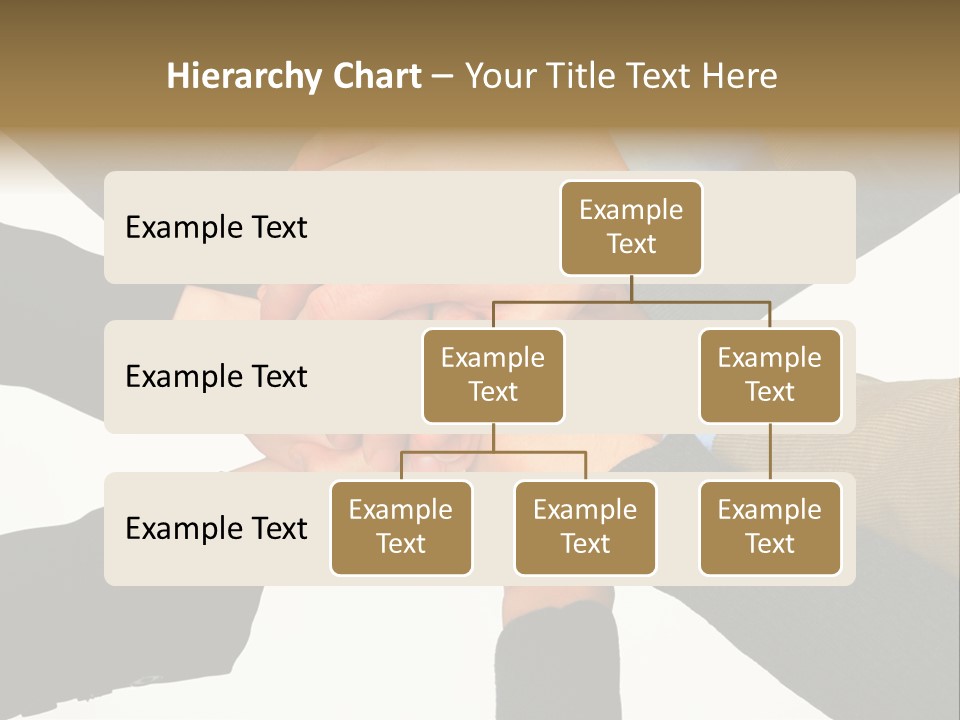 Hierarchy Chart – Your Title Text Here

Example Text

Example Text

Example Text

Example Text

Example Text

Example Text

Example Text

Example Text

Example Text